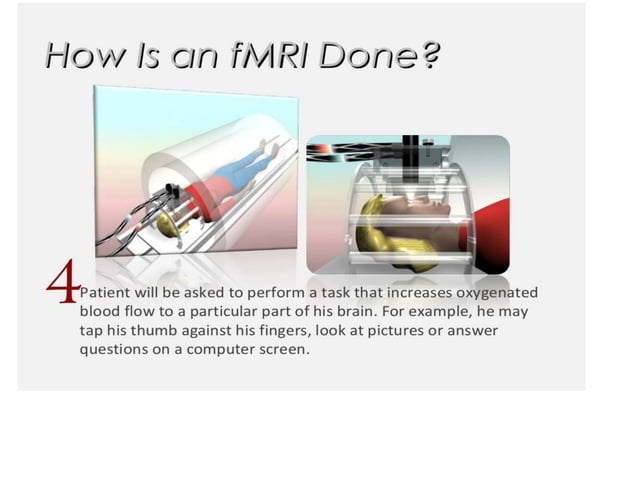 How Is an fMRI Done?

4 Patient will be asked to perform a task that increases oxygenated blood flow to a particular part of his brain. For example, he may tap his thumb against his fingers, look at pictures or answer questions on a computer screen.